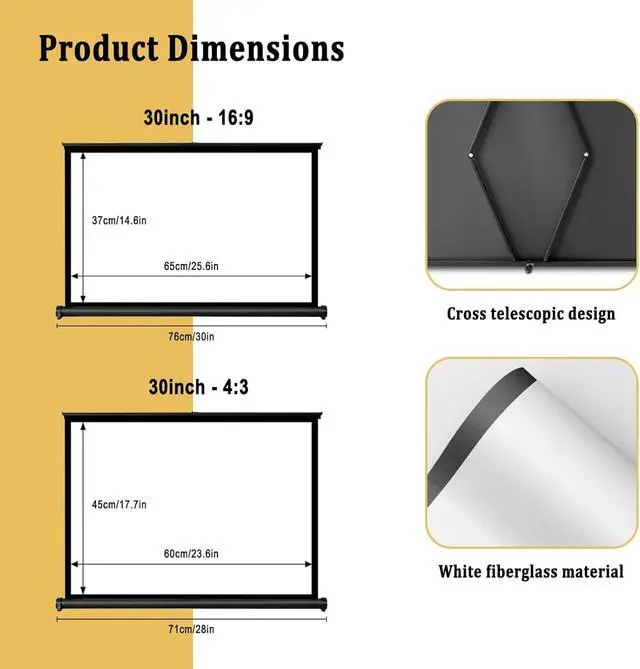 Product Dimensions

30inch - 16:9

37cm/14.6in

65cm/25.6in

76cm/30in

30inch - 4:3

45cm/17.7in

60cm/23.6in

71cm/28in

Cross telescopic design

White fiberglass material